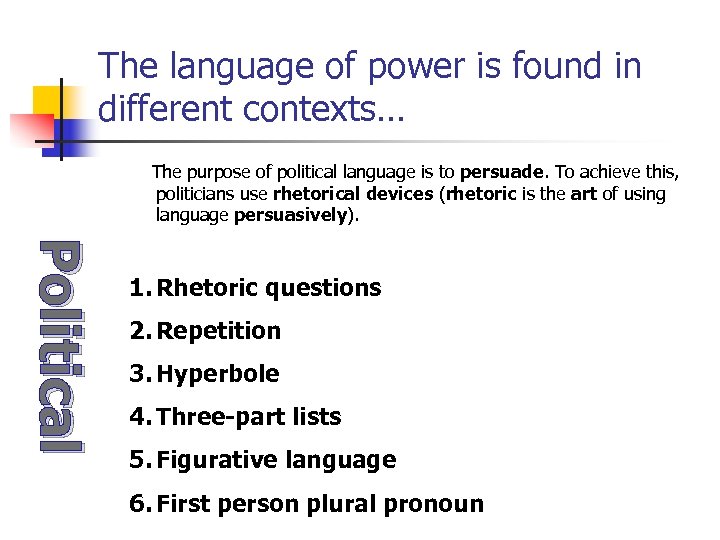 The language of power is found in different contexts…

The purpose of political language is to persuade. To achieve this, politicians use rhetorical devices (rhetoric is the art of using language persuasively).

Political

1. Rhetoric questions
2. Repetition
3. Hyperbole
4. Three-part lists
5. Figurative language
6. First person plural pronoun